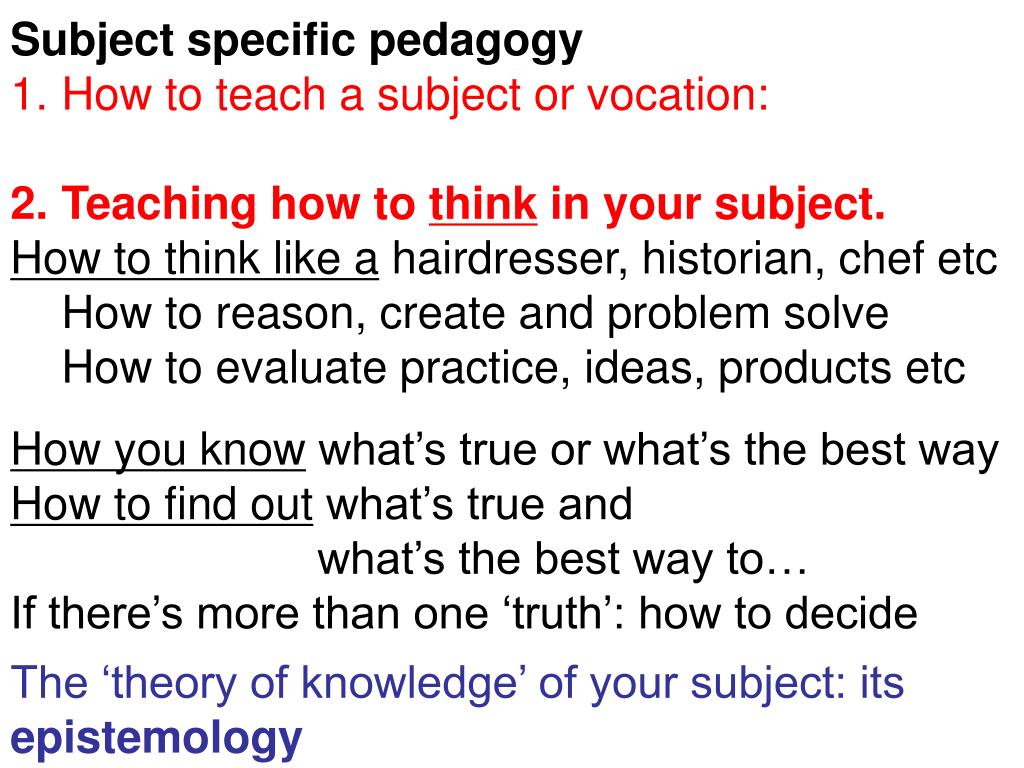 Subject specific pedagogy
1. How to teach a subject or vocation:

2. Teaching how to think in your subject.
How to think like a hairdresser, historian, chef etc
How to reason, create and problem solve
How to evaluate practice, ideas, products etc

How you know what’s true or what’s the best way
How to find out what’s true and
what’s the best way to…
If there’s more than one ‘truth’: how to decide

The ‘theory of knowledge’ of your subject: its epistemology